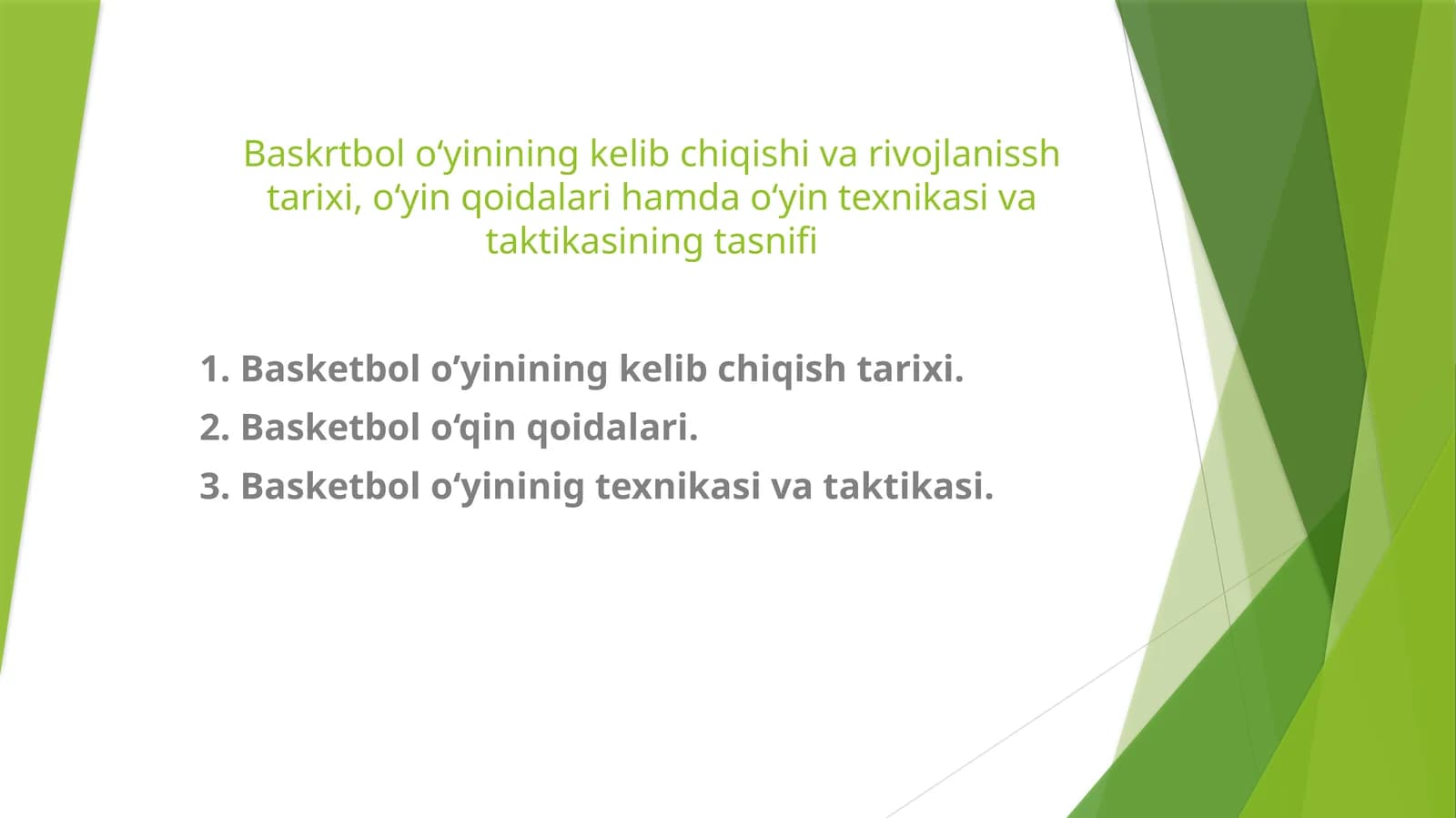 Baskrtbol o‘yinining kelib chiqishi va rivojlanissh tarixi, o‘yin qoidalari hamda o‘yin texnikasi va taktikasining tasnifi

1. Basketbol o’yinining kelib chiqish tarixi.
2. Basketbol o‘qin qoidalari.
3. Basketbol o‘yininig texnikasi va taktikasi.